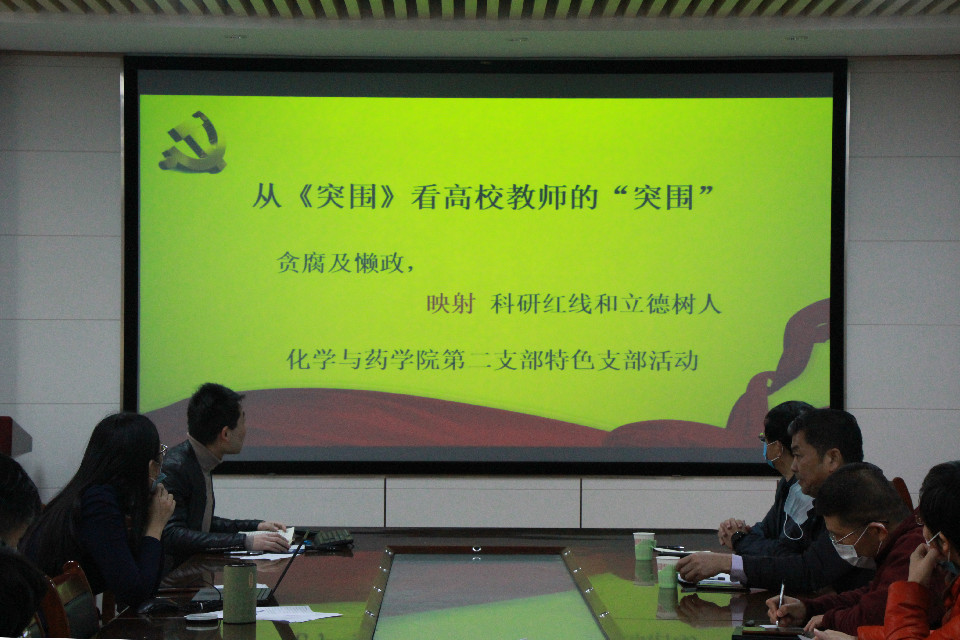 从《突围》看高校教师的“突围”

贪腐及懒政，

映射 科研红线和立德树人

化学与药学院第二支部特色支部活动